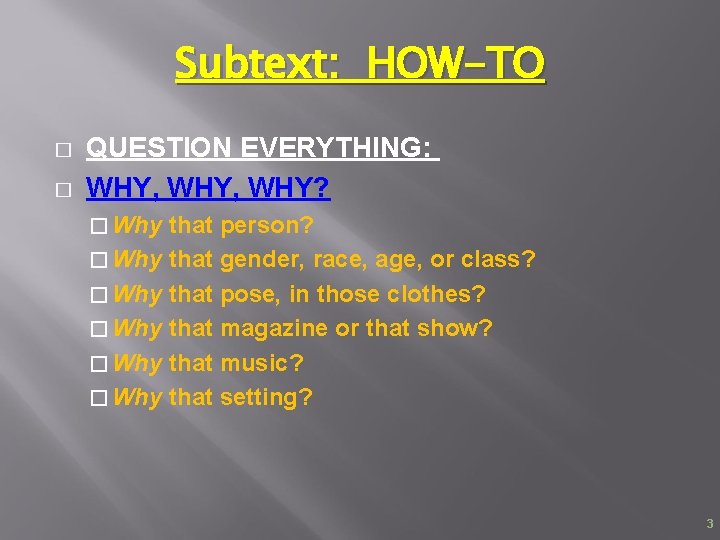 Subtext: HOW-TO

QUESTION EVERYTHING:

WHY, WHY, WHY?

Why that person?

Why that gender, race, age, or class?

Why that pose, in those clothes?

Why that magazine or that show?

Why that music?

Why that setting?

3